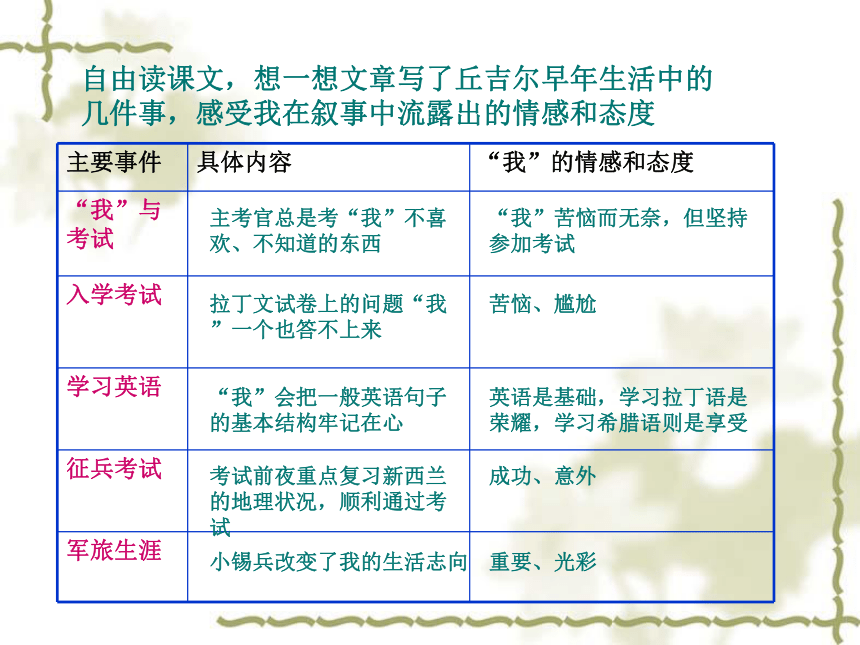 自由读课文，想一想文章写了丘吉尔早年生活中的几件事，感受我在叙事中流露出的情感和态度

| 主要事件 | 具体内容 | “我”的情感和态度 |
|---|---|---|
| “我”与考试 | 主考官总是考“我”不喜欢、不知道的东西 | “我”苦恼而无奈，但坚持参加考试 |
| 入学考试 | 拉丁文试卷上的问题“我”一个也答不上来 | 苦恼、尴尬 |
| 学习英语 | “我”会把一般英语句子的基本结构牢记在心 | 英语是基础，学习拉丁语是荣耀，学习希腊语则是享受 |
| 征兵考试 | 考试前夜重点复习新西兰的地理状况，顺利通过考试 | 成功、意外 |
| 军旅生涯 | 小锡兵改变了我的生活志向 | 重要、光彩 |